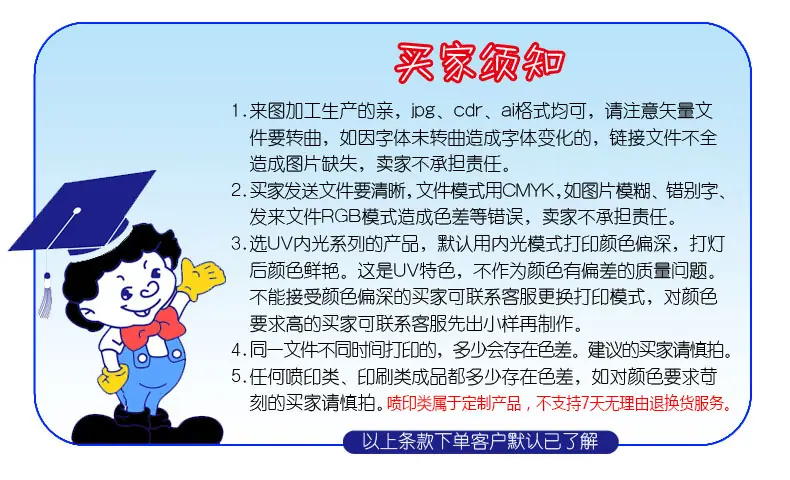 买家须知

1.来图加工生产的亲，jpg、cdr、ai格式均可，请注意矢量文件要转曲，如因字体未转曲造成字体变化的，链接文件不全造成图片缺失，卖家不承担责任。

2.买家发送文件要清晰，文件模式用CMYK，如图片模糊、错别字、发来文件RGB模式造成色差等错误，卖家不承担责任。

3.选UV内光系列的产品，默认用内光模式打印颜色偏深，打灯后颜色鲜艳。这是UV特色，不作为颜色有偏差的质量问题。不能接受颜色偏深的买家可联系客服更换打印模式，对颜色要求高的买家可联系客服先出小样再制作。

4.同一文件不同时间打印的，多少会存在色差。建议的买家请慎拍。

5.任何喷印类、印刷类成品都多少存在色差，如对颜色要求苛刻的买家请慎拍。喷印类属于定制产品，不支持7天无理由退换货服务。

以上条款下单客户默认已了解